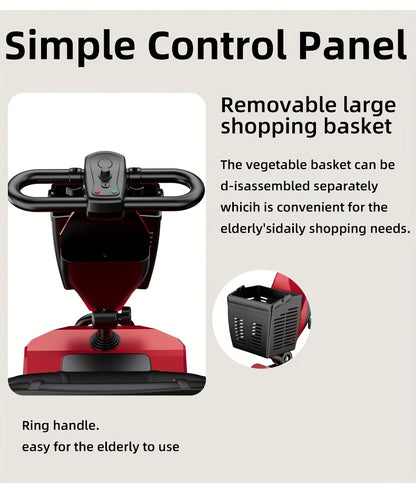 Simple Control Panel

Removable large shopping basket

The vegetable basket can be d-isassembled separately whicih is convenient for the elderly'sidaily shopping needs.

Ring handle.
easy for the elderly to use